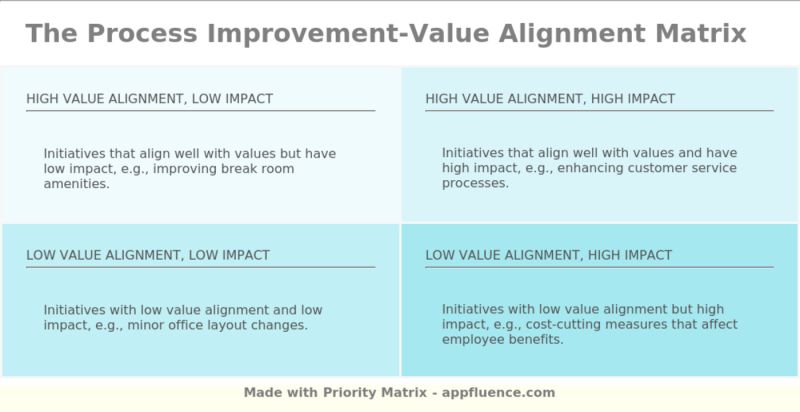 The Process Improvement-Value Alignment Matrix

HIGH VALUE ALIGNMENT, LOW IMPACT

Initiatives that align well with values but have low impact, e.g., improving break room amenities.

HIGH VALUE ALIGNMENT, HIGH IMPACT

Initiatives that align well with values and have high impact, e.g., enhancing customer service processes.

LOW VALUE ALIGNMENT, LOW IMPACT

Initiatives with low value alignment and low impact, e.g., minor office layout changes.

LOW VALUE ALIGNMENT, HIGH IMPACT

Initiatives with low value alignment but high impact, e.g., cost-cutting measures that affect employee benefits.

Made with Priority Matrix - appfluence.com